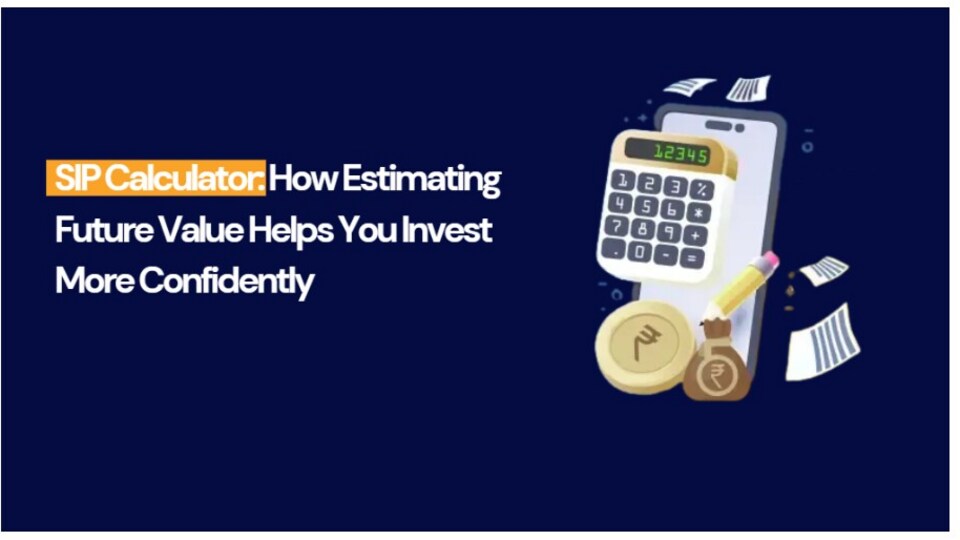 SIP Calculator: How Estimating Future Value Helps You Invest More Confidently

12345

1 2 3 %
4 5 6 *
7 8 9 +
. 0 - =

₹

₹